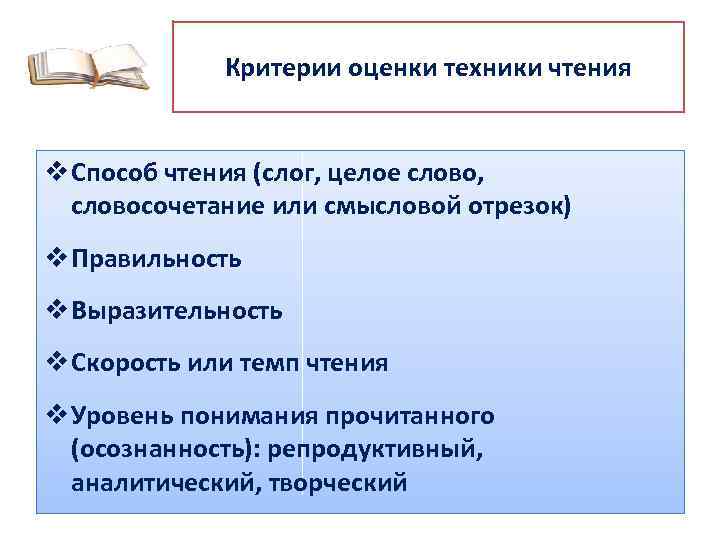 Критерии оценки техники чтения

❖ Способ чтения (слог, целое слово, словосочетание или смысловой отрезок)

❖ Правильность

❖ Выразительность

❖ Скорость или темп чтения

❖ Уровень понимания прочитанного (осознанность): репродуктивный, аналитический, творческий